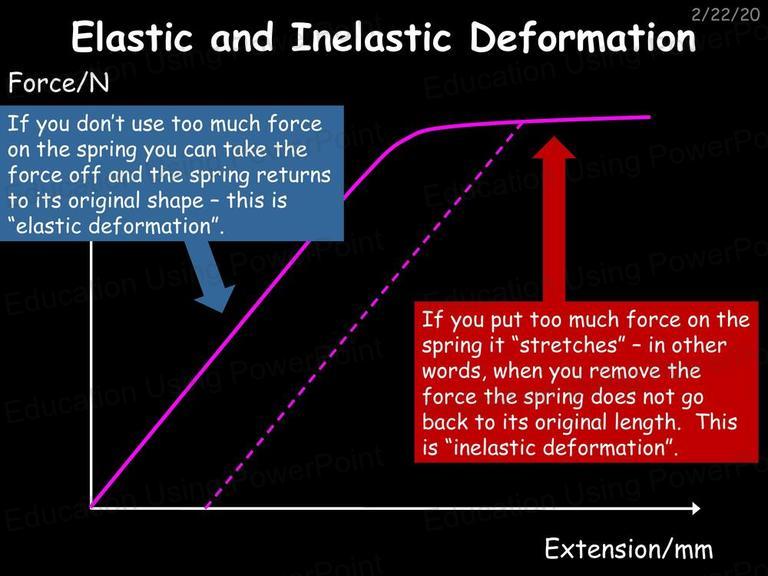 2/22/20

Elastic and Inelastic Deformation

Force/N

If you don't use too much force on the spring you can take the force off and the spring returns to its original shape – this is "elastic deformation".

If you put too much force on the spring it "stretches" – in other words, when you remove the force the spring does not go back to its original length. This is "inelastic deformation".

Extension/mm

Education Using PowerPoint